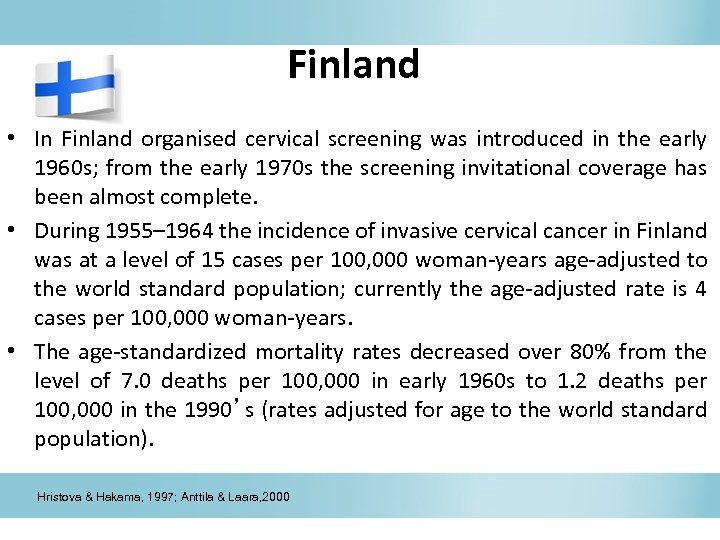 Finland

• In Finland organised cervical screening was introduced in the early 1960s; from the early 1970s the screening invitational coverage has been almost complete.

• During 1955–1964 the incidence of invasive cervical cancer in Finland was at a level of 15 cases per 100,000 woman-years age-adjusted to the world standard population; currently the age-adjusted rate is 4 cases per 100,000 woman-years.

• The age-standardized mortality rates decreased over 80% from the level of 7.0 deaths per 100,000 in early 1960s to 1.2 deaths per 100,000 in the 1990's (rates adjusted for age to the world standard population).

Hristova & Hakama, 1997; Anttila & Laara,2000